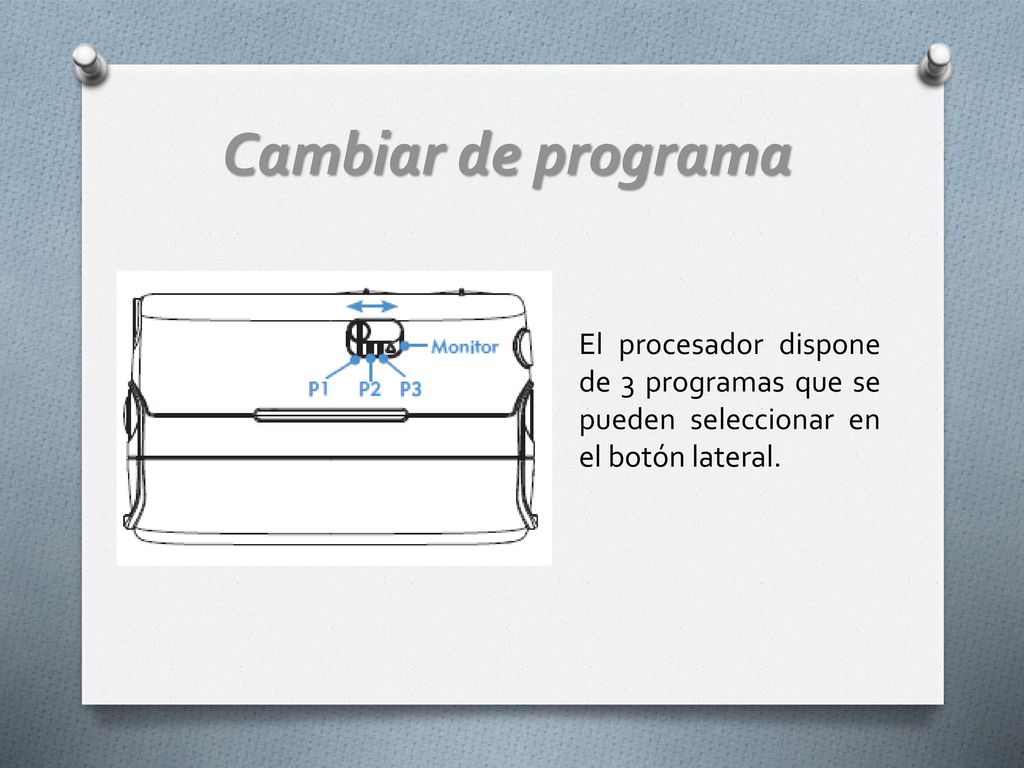 Cambiar de programa

Monitor
P1 P2 P3

El procesador dispone de 3 programas que se pueden seleccionar en el botón lateral.